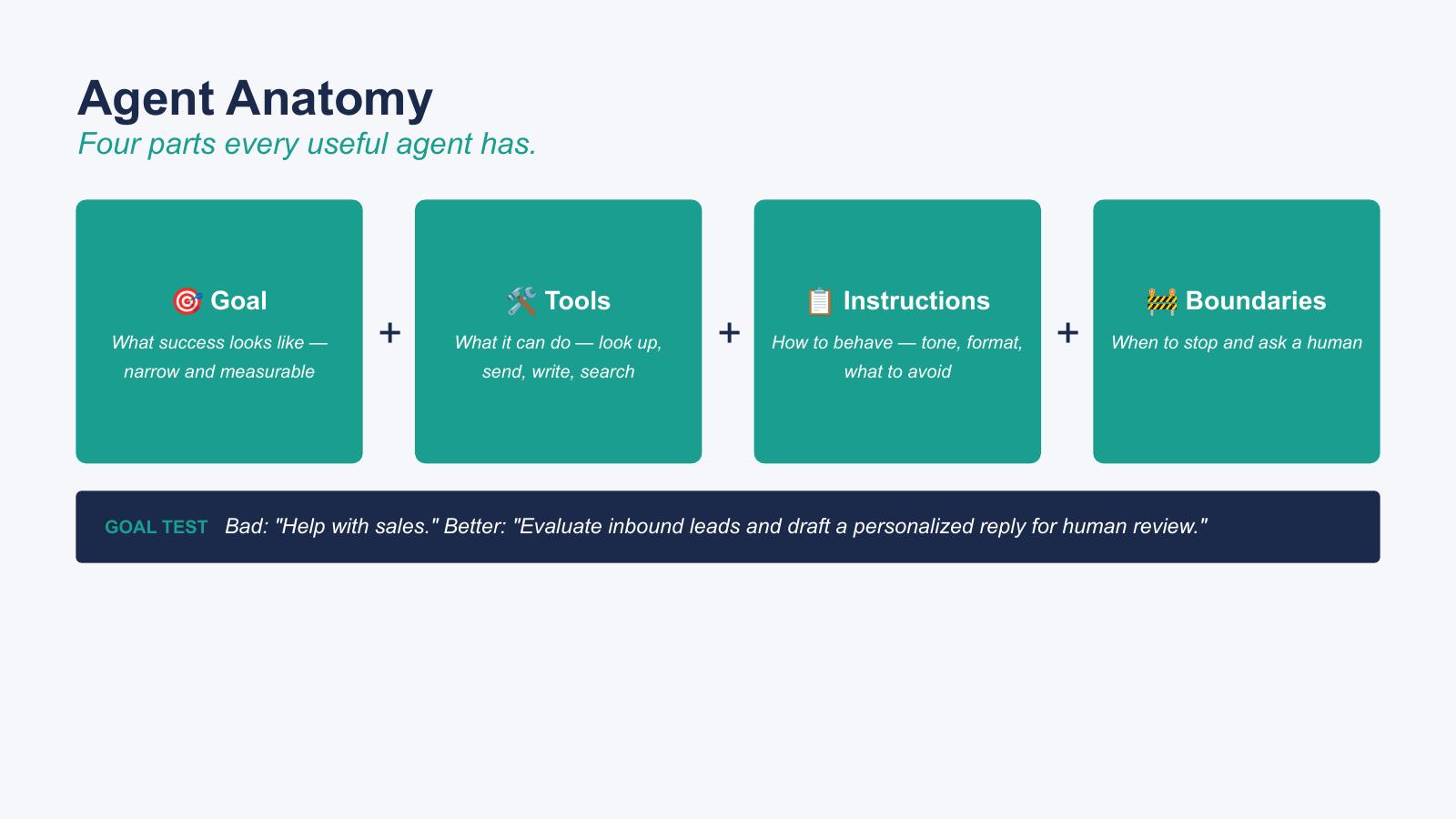 Agent Anatomy

Four parts every useful agent has.

🎯 Goal

What success looks like — narrow and measurable

+

🛠️ Tools

What it can do — look up, send, write, search

+

📋 Instructions

How to behave — tone, format, what to avoid

+

🚧 Boundaries

When to stop and ask a human

GOAL TEST Bad: "Help with sales." Better: "Evaluate inbound leads and draft a personalized reply for human review."